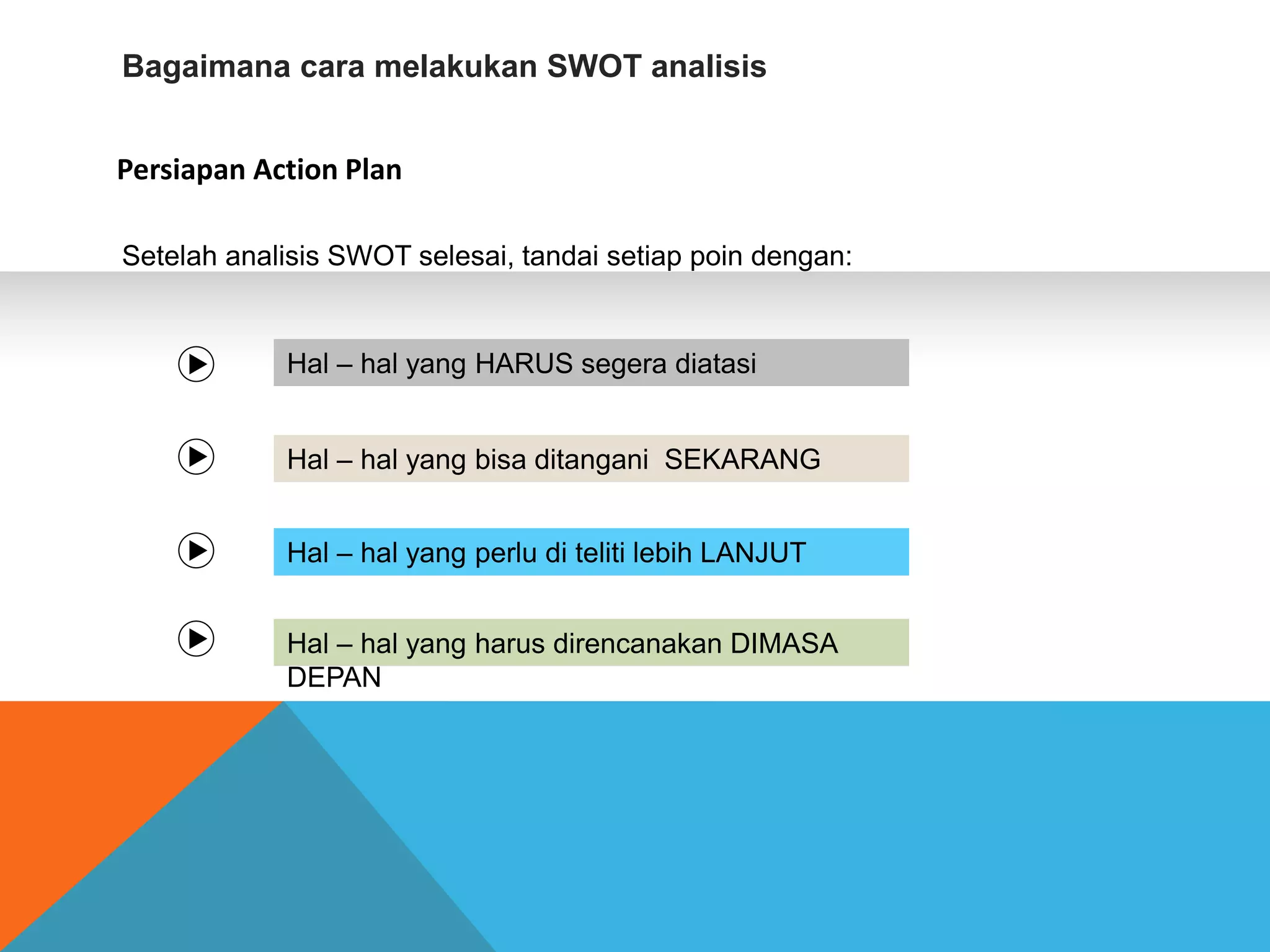 Bagaimana cara melakukan SWOT analisis

Persiapan Action Plan

Setelah analisis SWOT selesai, tandai setiap poin dengan:

Hal – hal yang HARUS segera diatasi

Hal – hal yang bisa ditangani SEKARANG

Hal – hal yang perlu di teliti lebih LANJUT

Hal – hal yang harus direncanakan DIMASA DEPAN